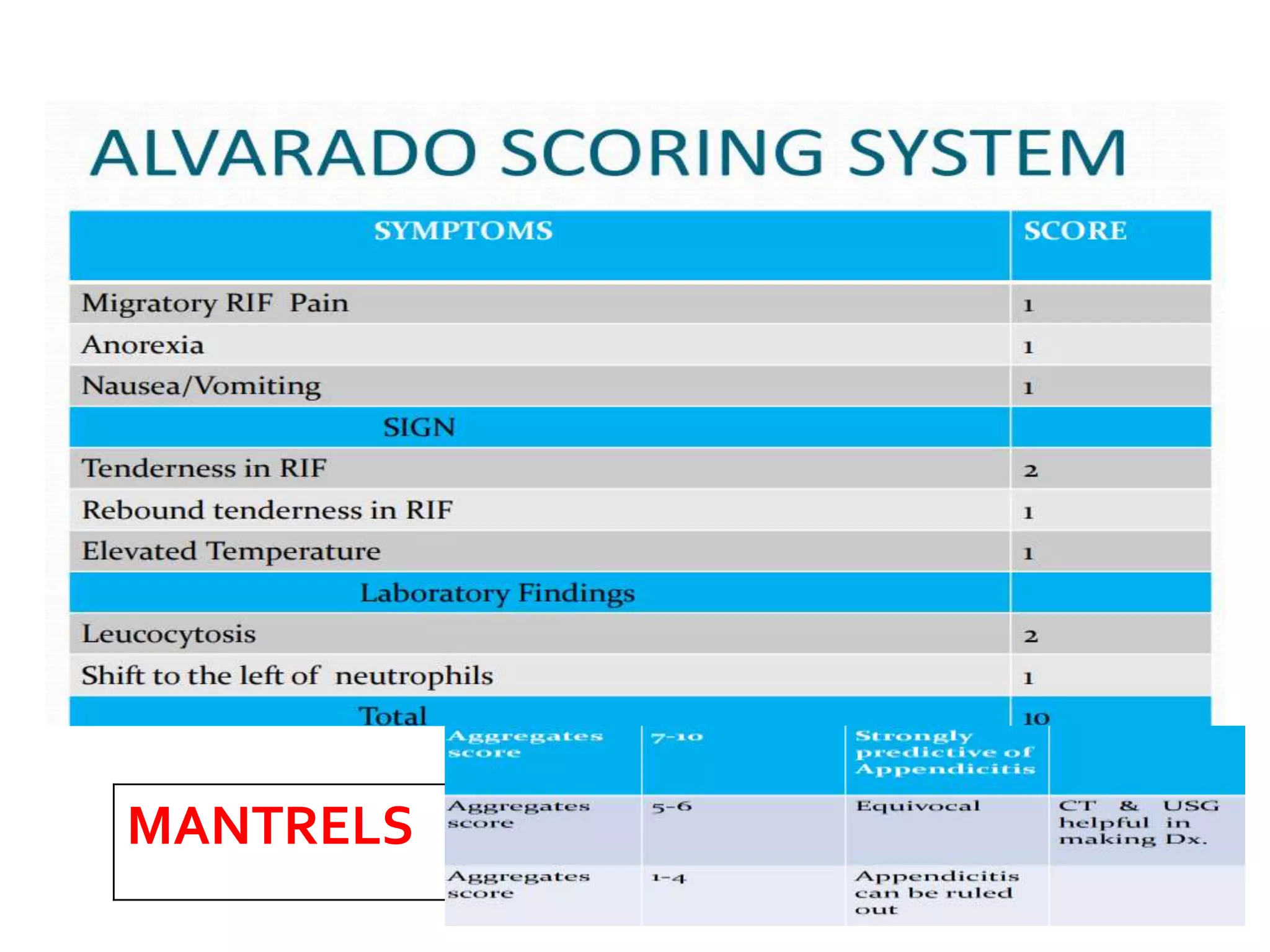 ALVARADO SCORING SYSTEM

| SYMPTOMS | SCORE |
|---|---|
| Migratory RIF Pain | 1 |
| Anorexia | 1 |
| Nausea/Vomiting | 1 |
| SIGN | |
| Tenderness in RIF | 2 |
| Rebound tenderness in RIF | 1 |
| Elevated Temperature | 1 |
| Laboratory Findings | |
| Leucocytosis | 2 |
| Shift to the left of neutrophils | 1 |
| Total | 10 |

MANTRELS

| Aggregates score | 7-10 | Strongly predictive of Appendicitis | |
|---|---|---|---|
| Aggregates score | 5-6 | Equivocal | CT & USG helpful in making Dx. |
| Aggregates score | 1-4 | Appendicitis can be ruled out | |